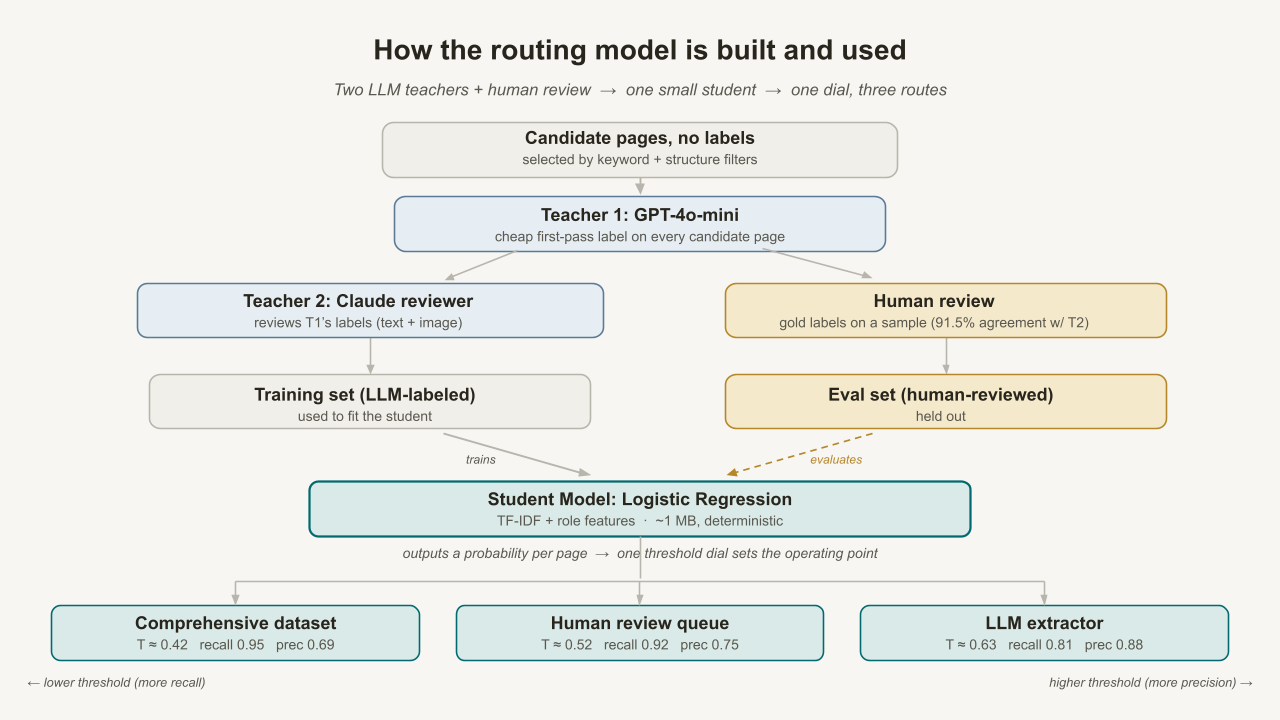 How the routing model is built and used

Two LLM teachers + human review → one small student → one dial, three routes

Candidate pages, no labels
selected by keyword + structure filters

Teacher 1: GPT-4o-mini
cheap first-pass label on every candidate page

Teacher 2: Claude reviewer
reviews T1's labels (text + image)

Human review
gold labels on a sample (91.5% agreement w/ T2)

Training set (LLM-labeled)
used to fit the student

Eval set (human-reviewed)
held out

trains

evaluates

Student Model: Logistic Regression
TF-IDF + role features · ~1 MB, deterministic

outputs a probability per page → one threshold dial sets the operating point

Comprehensive dataset
T ≈ 0.42 recall 0.95 prec 0.69

Human review queue
T ≈ 0.52 recall 0.92 prec 0.75

LLM extractor
T ≈ 0.63 recall 0.81 prec 0.88

← lower threshold (more recall)

higher threshold (more precision) →